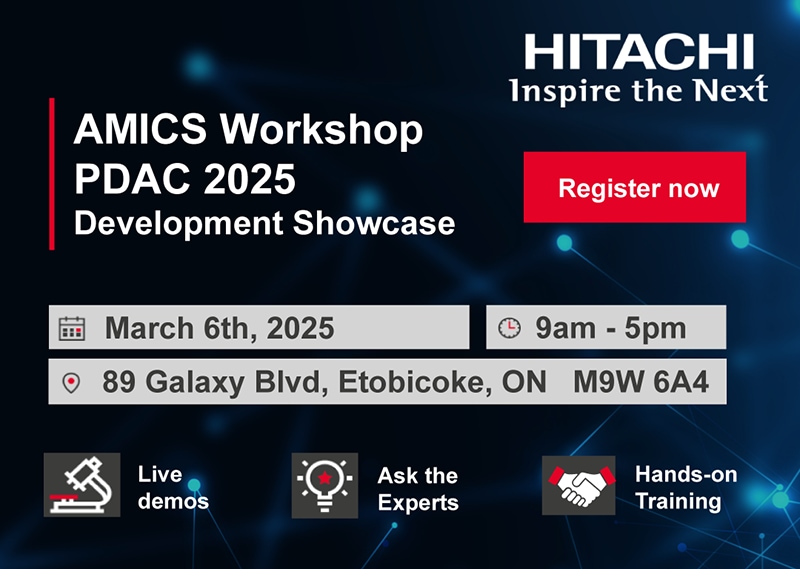 HITACHI
Inspire the Next

AMICS Workshop
PDAC 2025
Development Showcase

Register now

March 6th, 2025

9am - 5pm

89 Galaxy Blvd, Etobicoke, ON M9W 6A4

Live demos

Ask the Experts

Hands-on Training